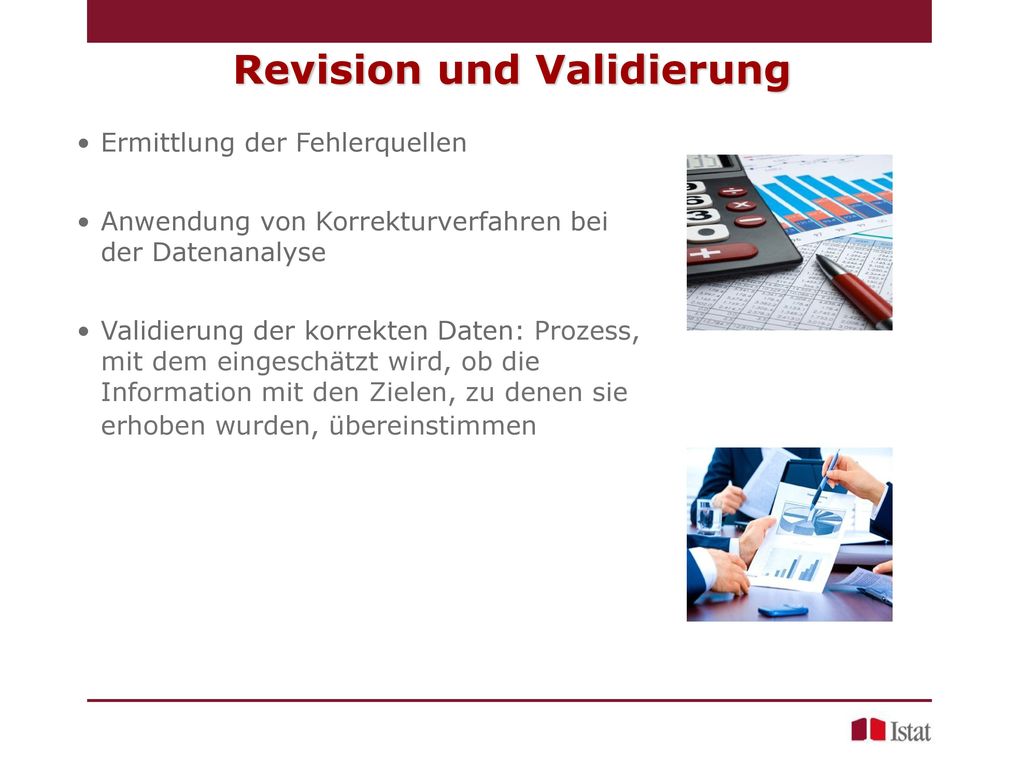 Revision und Validierung

• Ermittlung der Fehlerquellen

• Anwendung von Korrekturverfahren bei der Datenanalyse

• Validierung der korrekten Daten: Prozess, mit dem eingeschätzt wird, ob die Information mit den Zielen, zu denen sie erhoben wurden, übereinstimmen

Istat